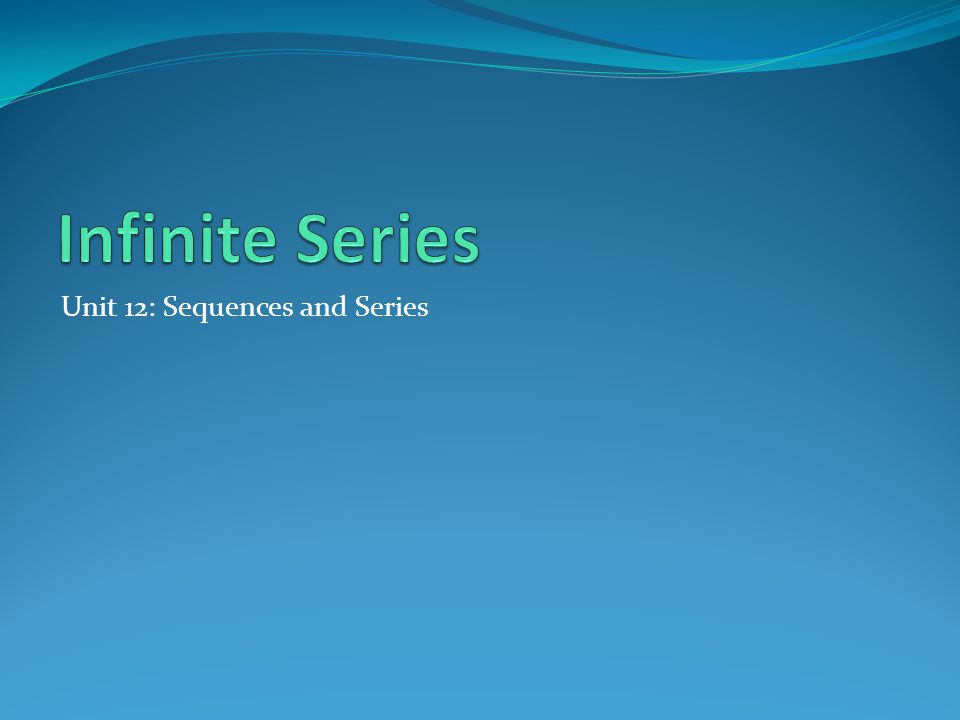 Infinite Series

Unit 12: Sequences and Series